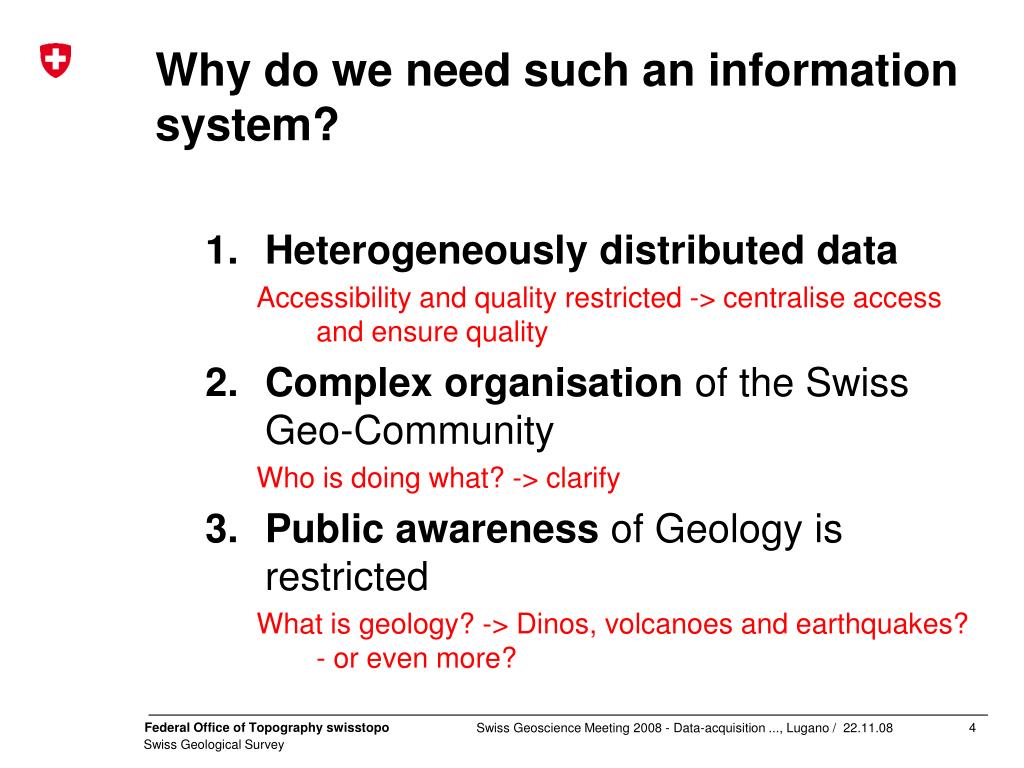 Why do we need such an information system?

1. Heterogeneously distributed data

Accessibility and quality restricted -> centralise access and ensure quality

2. Complex organisation of the Swiss Geo-Community

Who is doing what? -> clarify

3. Public awareness of Geology is restricted

What is geology? -> Dinos, volcanoes and earthquakes? - or even more?

Federal Office of Topography swisstopo
Swiss Geological Survey

Swiss Geoscience Meeting 2008 - Data-acquisition ..., Lugano / 22.11.08

4